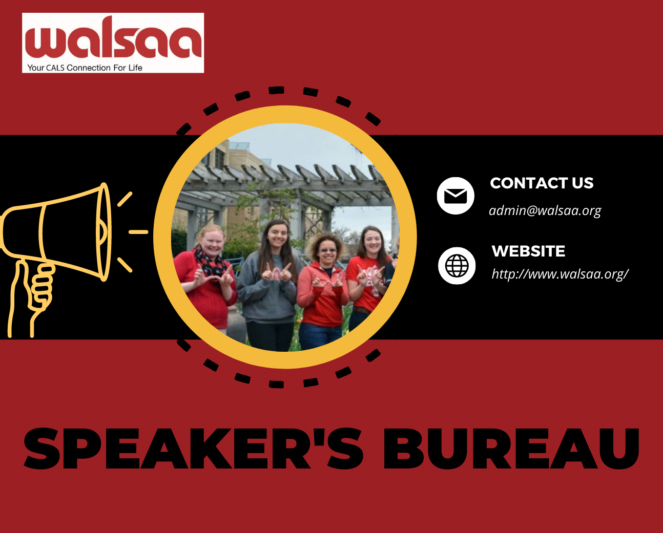 walsaa
Your CALS Connection For Life

CONTACT US
admin@walsaa.org

WEBSITE
http://www.walsaa.org/

SPEAKER'S BUREAU